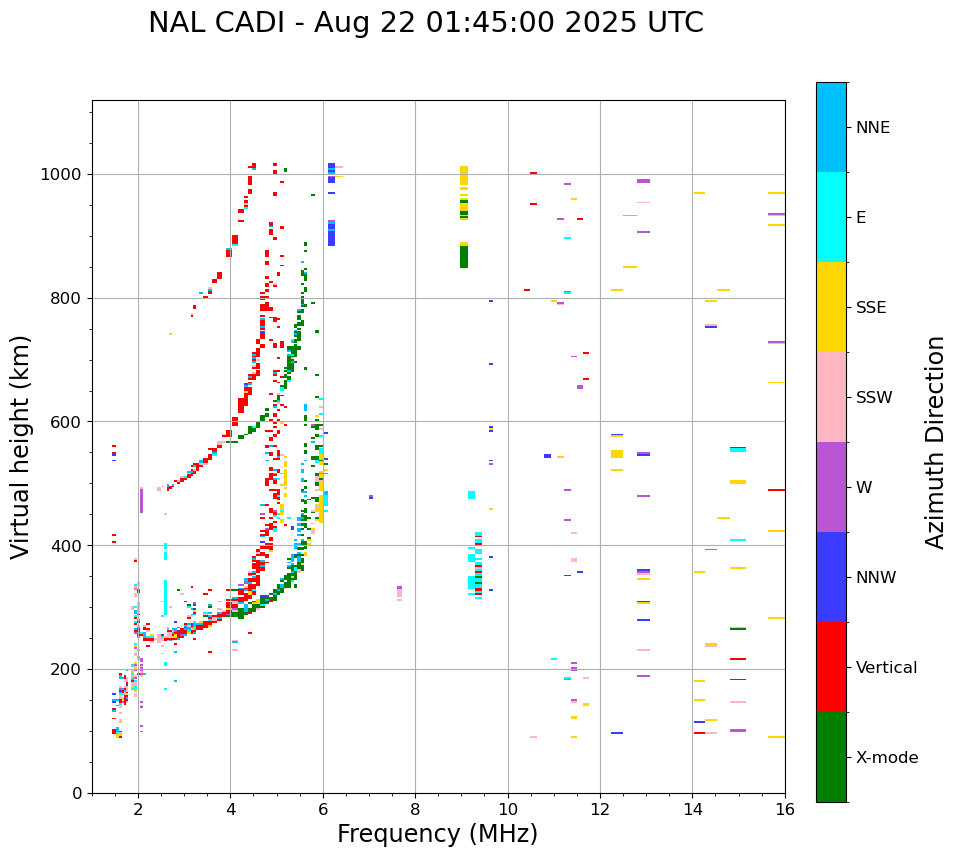 NAL CADI - Aug 22 01:45:00 2025 UTC

Virtual height (km)

1000
800
600
400
200
0

2
4
6
8
10
12
14
16

Frequency (MHz)

NNE
E
SSE
SSW
W
NNW
Vertical
X-mode

Azimuth Direction